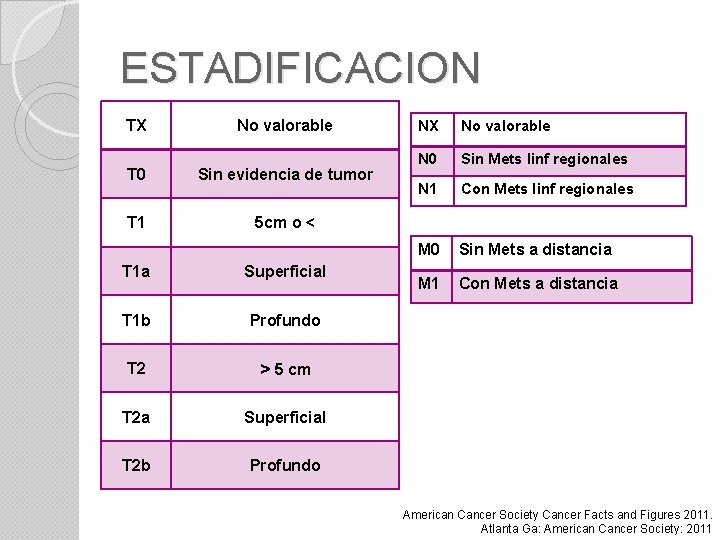 ESTADIFICACION

| TX | No valorable |
|---|---|
| T0 | Sin evidencia de tumor |
| T1 | 5cm o < |
| T1a | Superficial |
| T1b | Profundo |
| T2 | > 5 cm |
| T2a | Superficial |
| T2b | Profundo |

| NX | No valorable |
|---|---|
| N0 | Sin Mets linf regionales |
| N1 | Con Mets linf regionales |

| M0 | Sin Mets a distancia |
|---|---|
| M1 | Con Mets a distancia |

American Cancer Society Cancer Facts and Figures 2011. Atlanta Ga: American Cancer Society: 2011